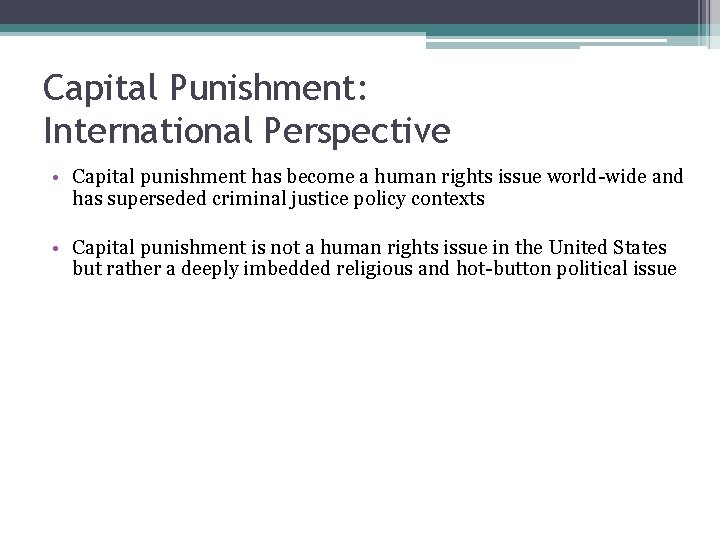 Capital Punishment:
International Perspective

• Capital punishment has become a human rights issue world-wide and has superseded criminal justice policy contexts

• Capital punishment is not a human rights issue in the United States but rather a deeply imbedded religious and hot-button political issue